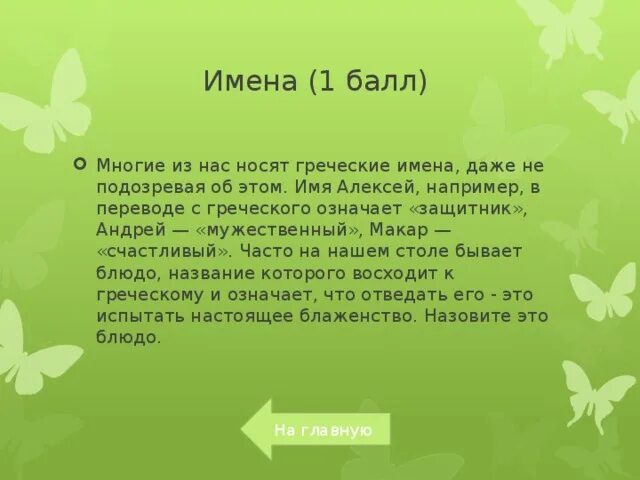 Имена (1 балл)

Многие из нас носят греческие имена, даже не подозревая об этом. Имя Алексей, например, в переводе с греческого означает «защитник», Андрей — «мужественный», Макар — «счастливый». Часто на нашем столе бывает блюдо, название которого восходит к греческому и означает, что отведать его - это испытать настоящее блаженство. Назовите это блюдо.

На главную